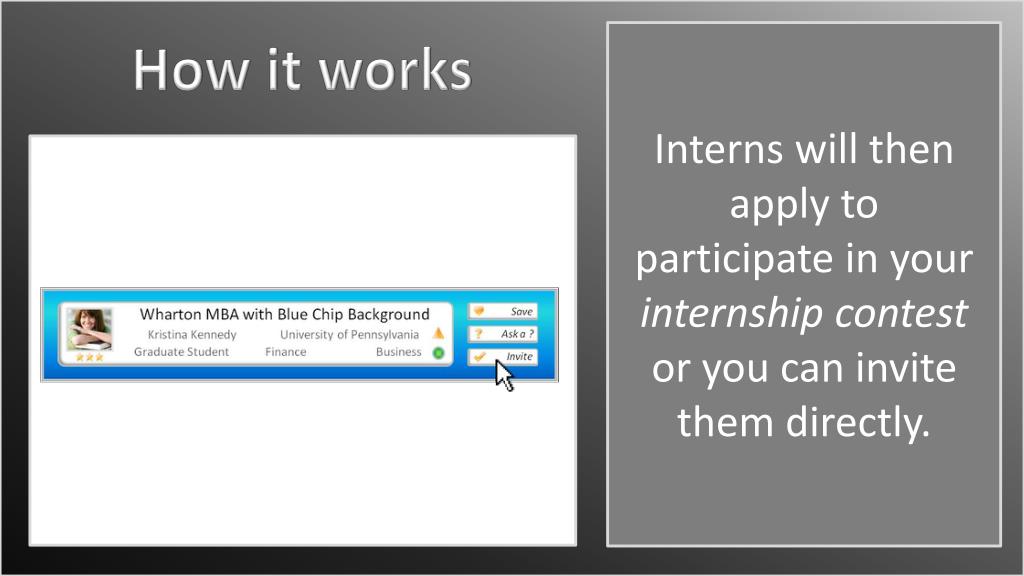 How it works

Wharton MBA with Blue Chip Background
Kristina Kennedy University of Pennsylvania
Graduate Student Finance Business

Save
Ask a ?
Invite

Interns will then apply to participate in your *internship contest* or you can invite them directly.